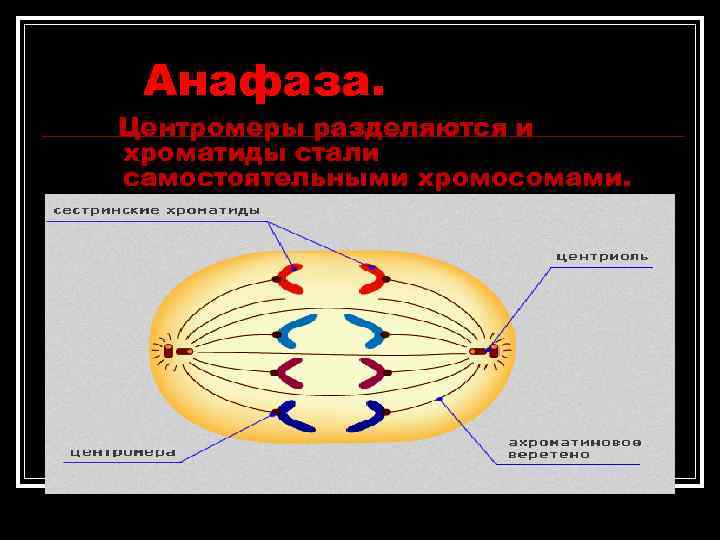 Анафаза.

Центромеры разделяются и хроматиды стали самостоятельными хромосомами.

сестринские хроматиды

центриоль

центромера

ахроматиновое веретено